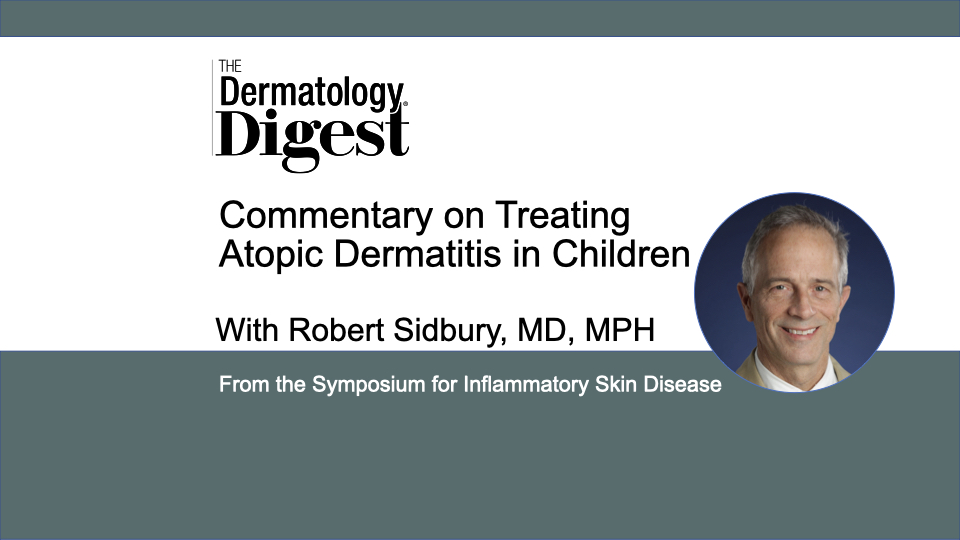 THE Dermatology® Digest

Commentary on Treating Atopic Dermatitis in Children

With Robert Sidbury, MD, MPH

From the Symposium for Inflammatory Skin Disease